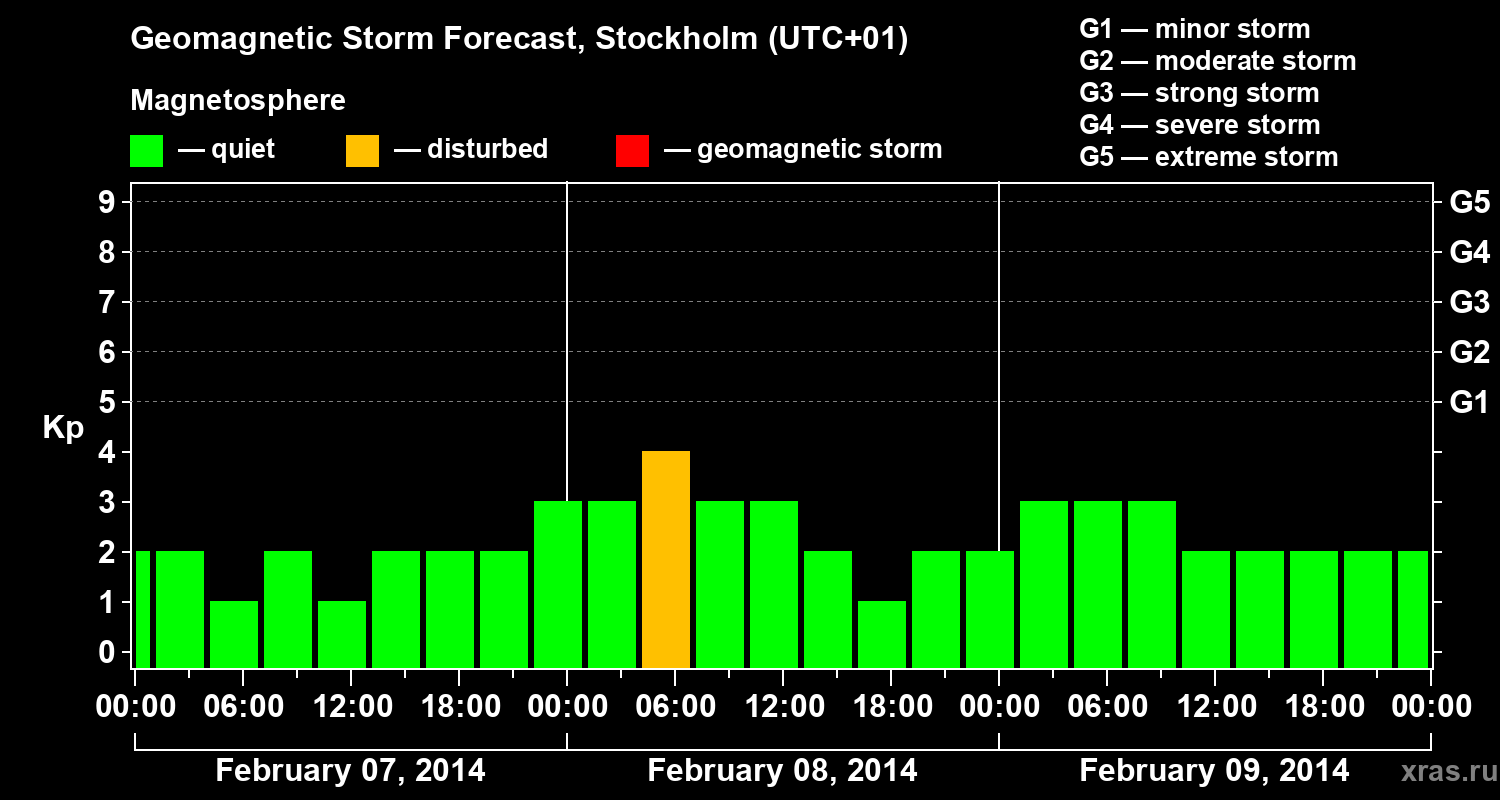 Geomagnetic Storm Forecast, Stockholm (UTC+01)

Magnetosphere

— quiet — disturbed — geomagnetic storm

G1 — minor storm
G2 — moderate storm
G3 — strong storm
G4 — severe storm
G5 — extreme storm

Kp

9
8
7
6
5
4
3
2
1
0

G5
G4
G3
G2
G1

00:00 06:00 12:00 18:00 00:00 06:00 12:00 18:00 00:00 06:00 12:00 18:00 00:00

February 07, 2014
February 08, 2014
February 09, 2014

xras.ru